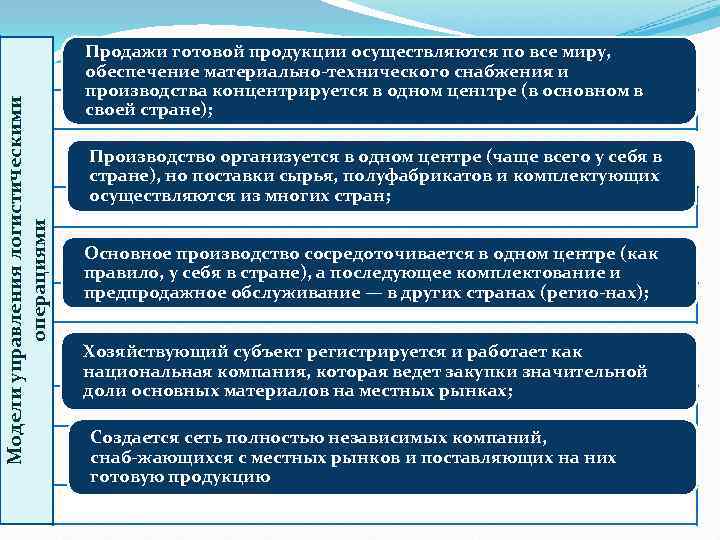 Модели управления логистическими операциями

Продажи готовой продукции осуществляются по все миру, обеспечение материально-технического снабжения и производства концентрируется в одном центре (в основном в своей стране);

Производство организуется в одном центре (чаще всего у себя в стране), но поставки сырья, полуфабрикатов и комплектующих осуществляются из многих стран;

Основное производство сосредоточивается в одном центре (как правило, у себя в стране), а последующее комплектование и предпродажное обслуживание — в других странах (регио-нах);

Хозяйствующий субъект регистрируется и работает как национальная компания, которая ведет закупки значительной доли основных материалов на местных рынках;

Создается сеть полностью независимых компаний, снаб-жающихся с местных рынков и поставляющих на них готовую продукцию